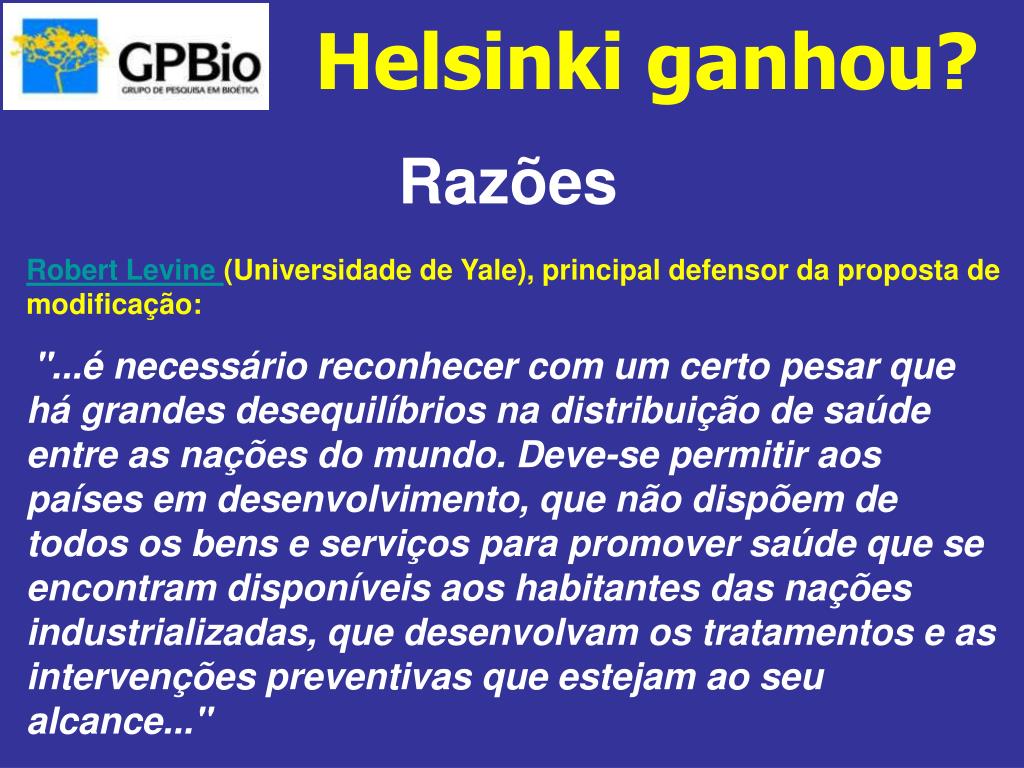 GPBio
GRUPO DE PESQUISA EM BIOÉTICA

Helsinki ganhou?

Razões

Robert Levine (Universidade de Yale), principal defensor da proposta de modificação:

"...é necessário reconhecer com um certo pesar que há grandes desequilíbrios na distribuição de saúde entre as nações do mundo. Deve-se permitir aos países em desenvolvimento, que não dispõem de todos os bens e serviços para promover saúde que se encontram disponíveis aos habitantes das nações industrializadas, que desenvolvam os tratamentos e as intervenções preventivas que estejam ao seu alcance..."